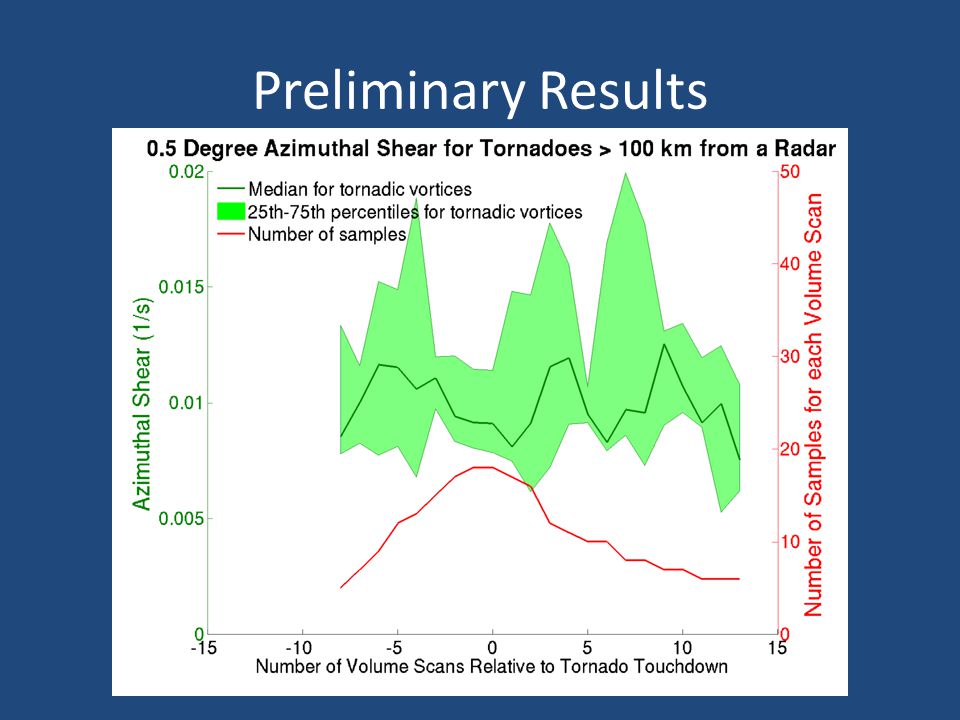 Preliminary Results

0.5 Degree Azimuthal Shear for Tornadoes > 100 km from a Radar

Median for tornadic vortices
25th-75th percentiles for tornadic vortices
Number of samples

Azimuthal Shear (1/s)

0.02
0.015
0.01
0.005
0

Number of Samples for each Volume Scan

50
40
30
20
10
0

-15
-10
-5
0
5
10
15

Number of Volume Scans Relative to Tornado Touchdown